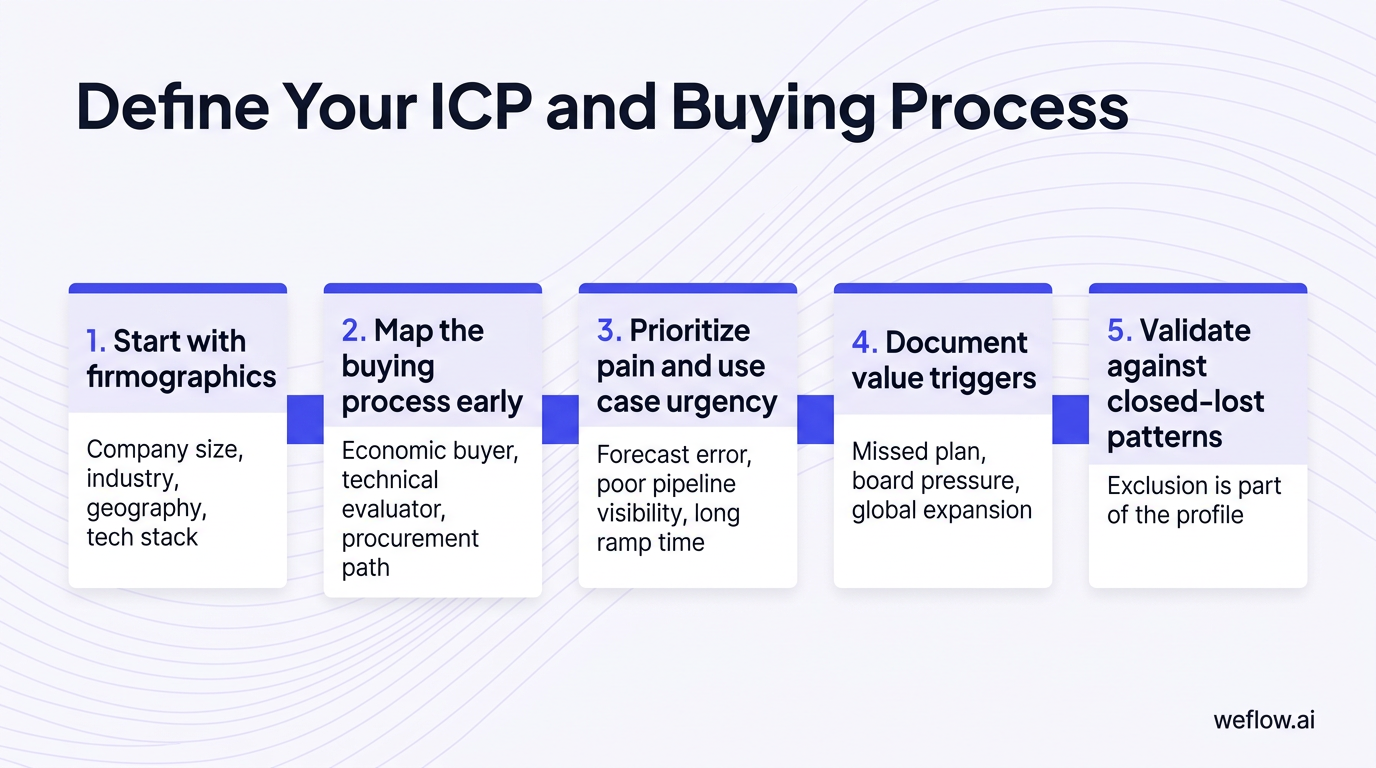 Define Your ICP and Buying Process

1. Start with firmographics

Company size, industry, geography, tech stack

2. Map the buying process early

Economic buyer, technical evaluator, procurement path

3. Prioritize pain and use case urgency

Forecast error, poor pipeline visibility, long ramp time

4. Document value triggers

Missed plan, board pressure, global expansion

5. Validate against closed-lost patterns

Exclusion is part of the profile

weflow.ai